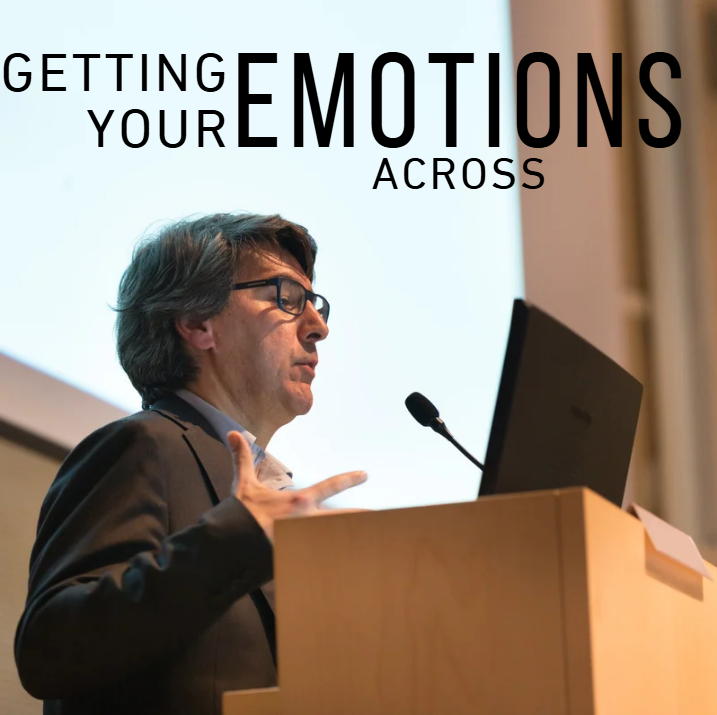 GETTING YOUR EMOTIONS ACROSS